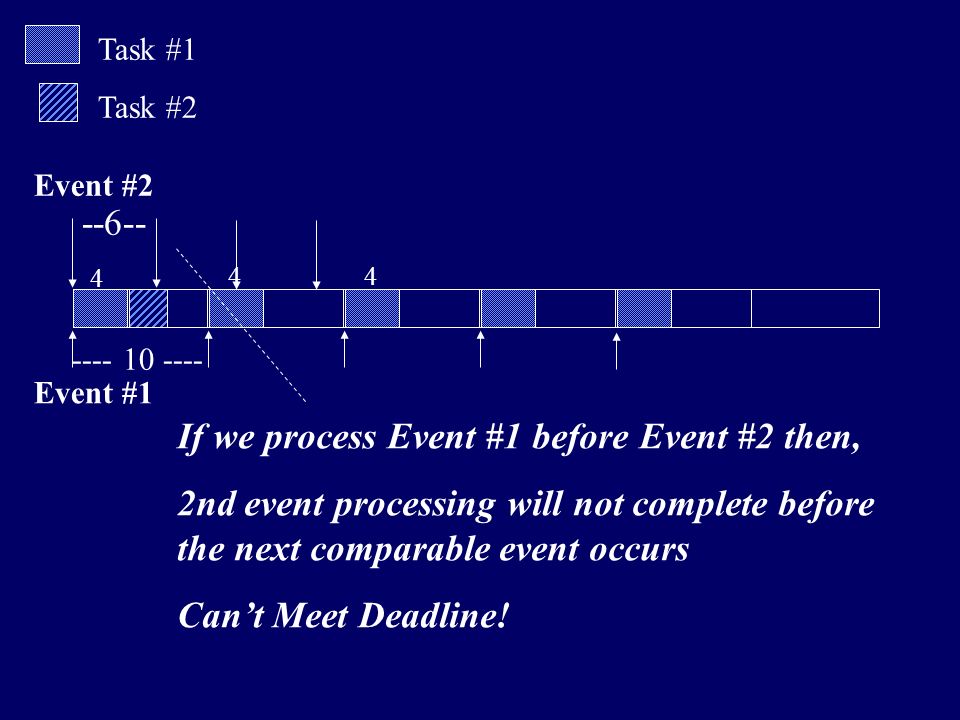 Task #1

Task #2

Event #2

--6--

4

4

4

---- 10 ----

Event #1

If we process Event #1 before Event #2 then,

2nd event processing will not complete before the next comparable event occurs

Can't Meet Deadline!